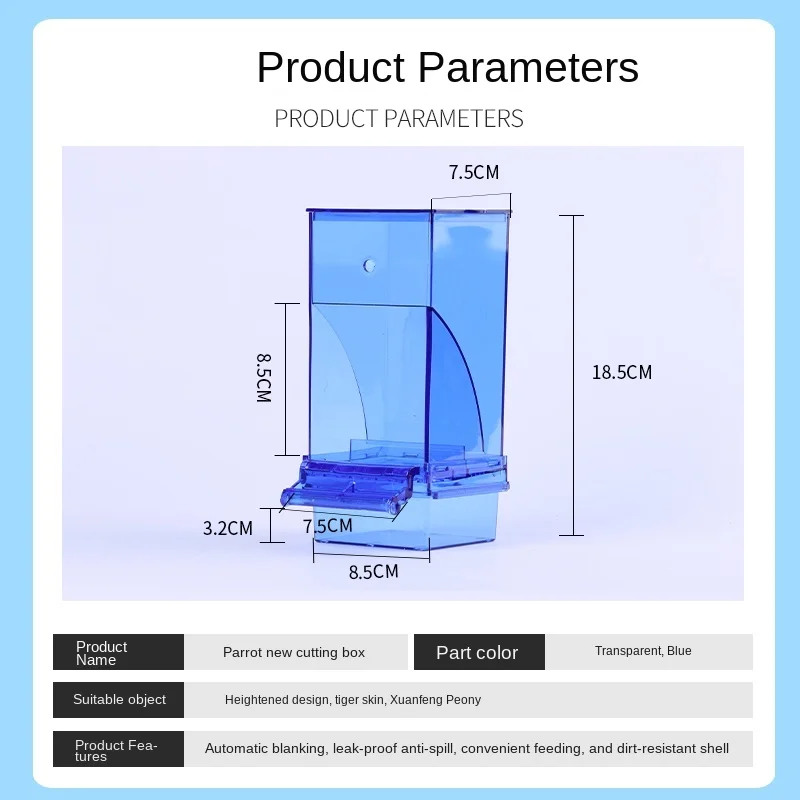 Product Parameters

PRODUCT PARAMETERS

7.5CM

8.5CM

18.5CM

3.2CM

7.5CM

8.5CM

| Product Name | Parrot new cutting box | Part color | Transparent, Blue |
|---|---|---|---|
| Suitable object | Heightened design, tiger skin, Xuanfeng Peony | | |
| Product Features | Automatic blanking, leak-proof anti-spill, convenient feeding, and dirt-resistant shell | | |